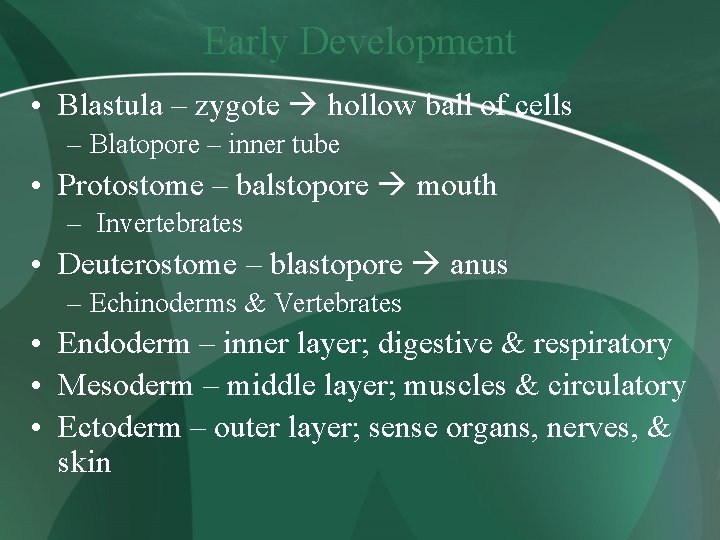 Early Development

• Blastula – zygote → hollow ball of cells
– Blatopore – inner tube
• Protostome – balstopore → mouth
– Invertebrates
• Deuterostome – blastopore → anus
– Echinoderms & Vertebrates
• Endoderm – inner layer; digestive & respiratory
• Mesoderm – middle layer; muscles & circulatory
• Ectoderm – outer layer; sense organs, nerves, & skin